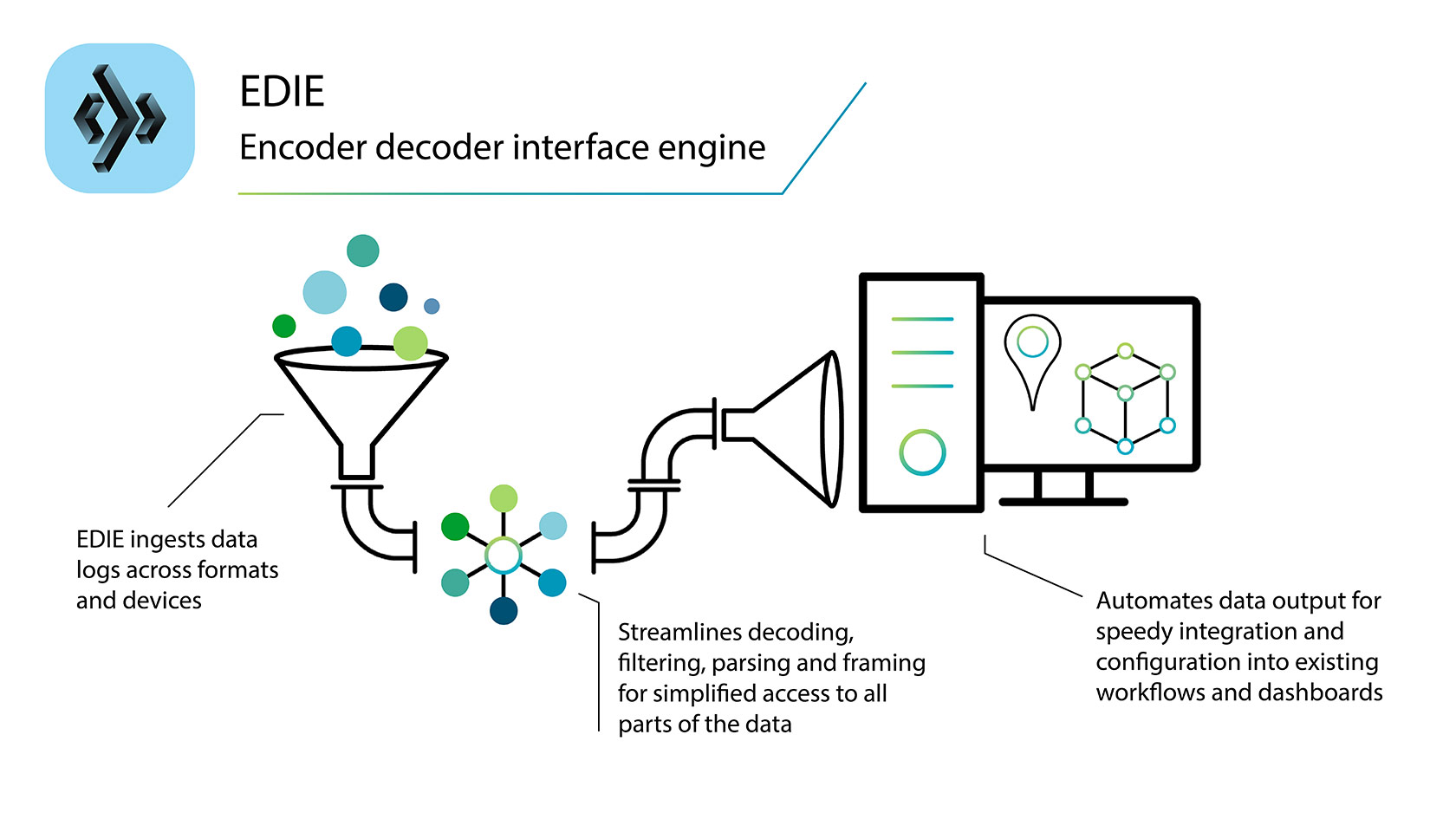 EDIE
Encoder decoder interface engine

EDIE ingests data logs across formats and devices

Streamlines decoding, filtering, parsing and framing for simplified access to all parts of the data

Automates data output for speedy integration and configuration into existing workflows and dashboards